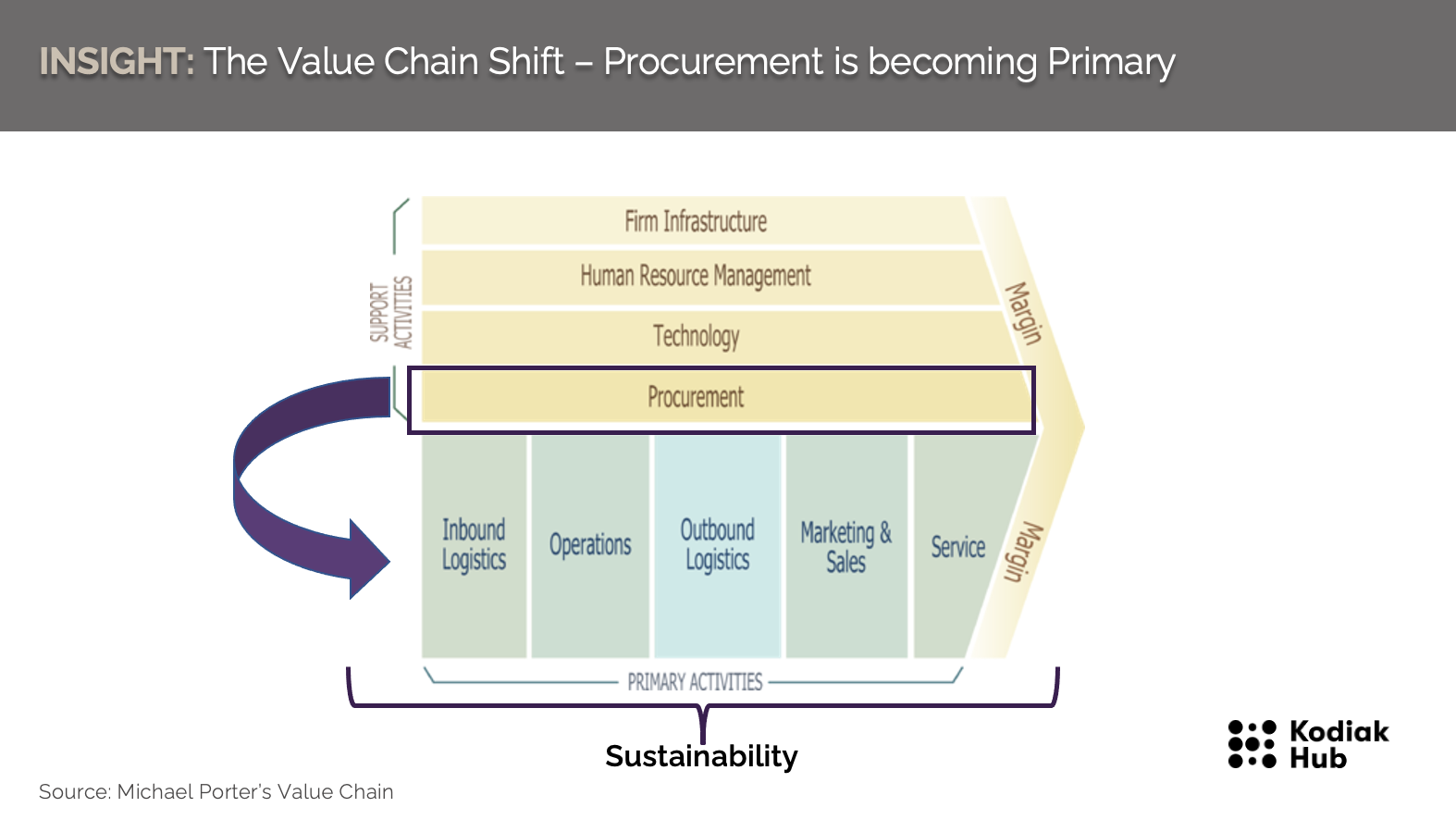 INSIGHT: The Value Chain Shift – Procurement is becoming Primary

SUPPORT ACTIVITIES

Firm Infrastructure

Human Resource Management

Technology

Procurement

Margin

Inbound Logistics

Operations

Outbound Logistics

Marketing & Sales

Service

Margin

PRIMARY ACTIVITIES

Sustainability

Source: Michael Porter's Value Chain

Kodiak Hub